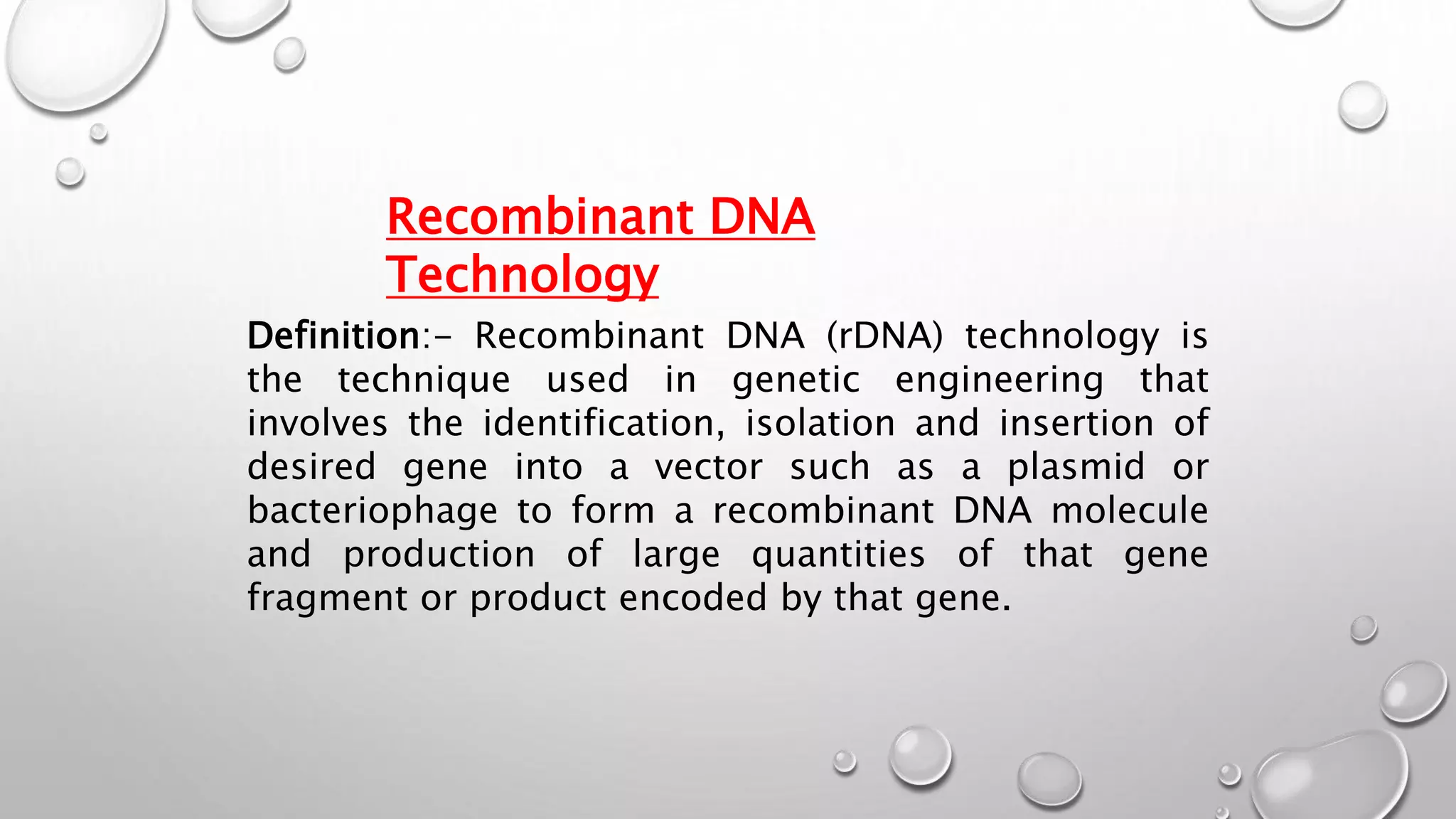 Recombinant DNA Technology

Definition:- Recombinant DNA (rDNA) technology is the technique used in genetic engineering that involves the identification, isolation and insertion of desired gene into a vector such as a plasmid or bacteriophage to form a recombinant DNA molecule and production of large quantities of that gene fragment or product encoded by that gene.